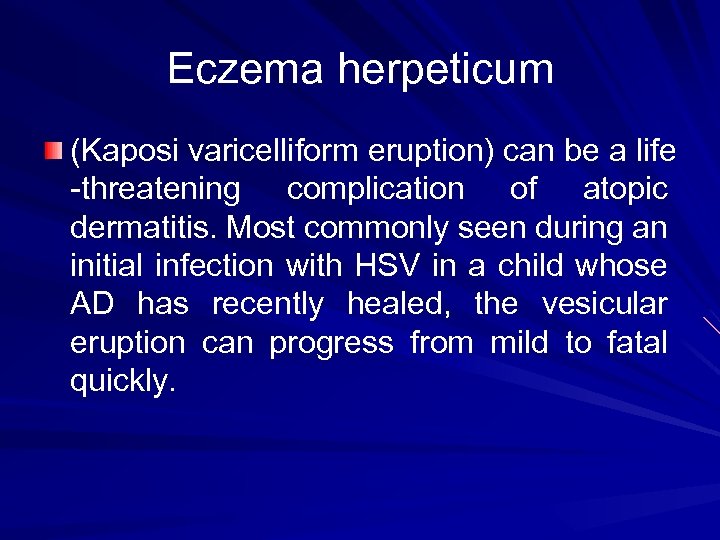 Eczema herpeticum

(Kaposi varicelliform eruption) can be a life -threatening complication of atopic dermatitis. Most commonly seen during an initial infection with HSV in a child whose AD has recently healed, the vesicular eruption can progress from mild to fatal quickly.